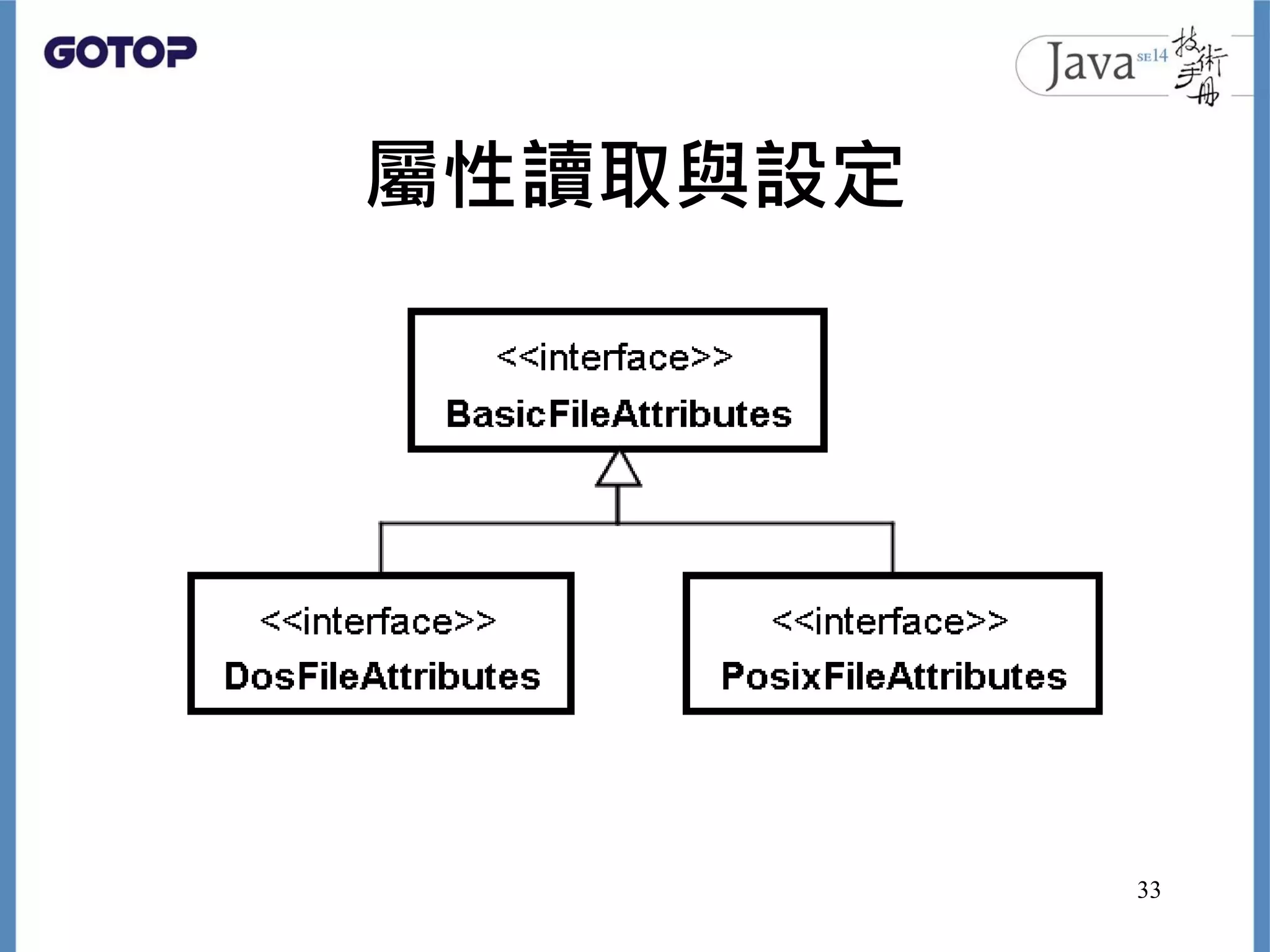 GOTOP

Java SE14 技術手冊

屬性讀取與設定

<<interface>>
BasicFileAttributes

<<interface>>
DosFileAttributes

<<interface>>
PosixFileAttributes

33